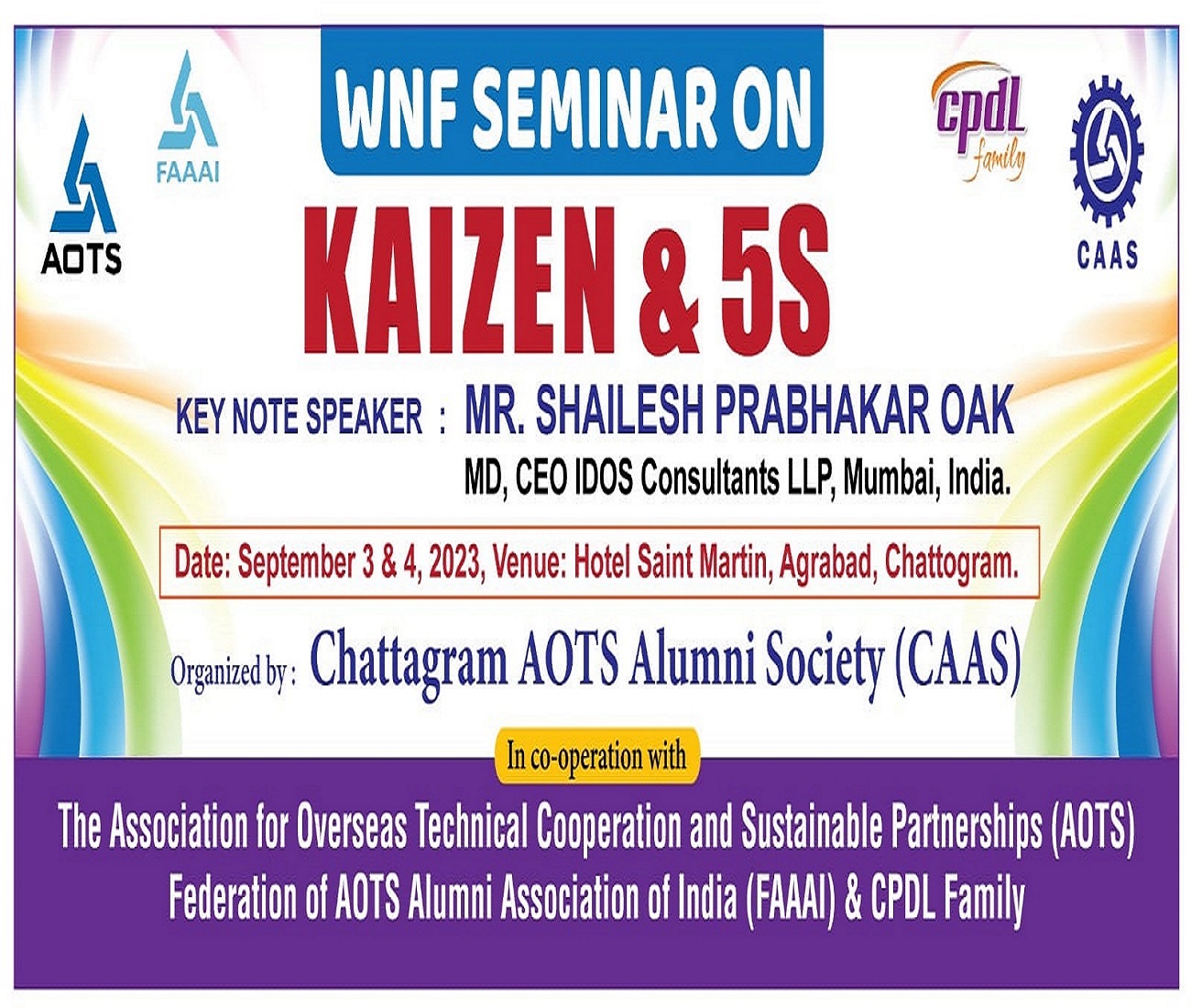 AOTS

FAAAI

WNF SEMINAR ON

cpdL family

CAAS

KAIZEN & 5S

KEY NOTE SPEAKER : MR. SHAILESH PRABHAKAR OAK
MD, CEO IDOS Consultants LLP, Mumbai, India.

Date: September 3 & 4, 2023, Venue: Hotel Saint Martin, Agrabad, Chattogram.

Organized by : Chattagram AOTS Alumni Society (CAAS)

In co-operation with

The Association for Overseas Technical Cooperation and Sustainable Partnerships (AOTS)
Federation of AOTS Alumni Association of India (FAAAI) & CPDL Family